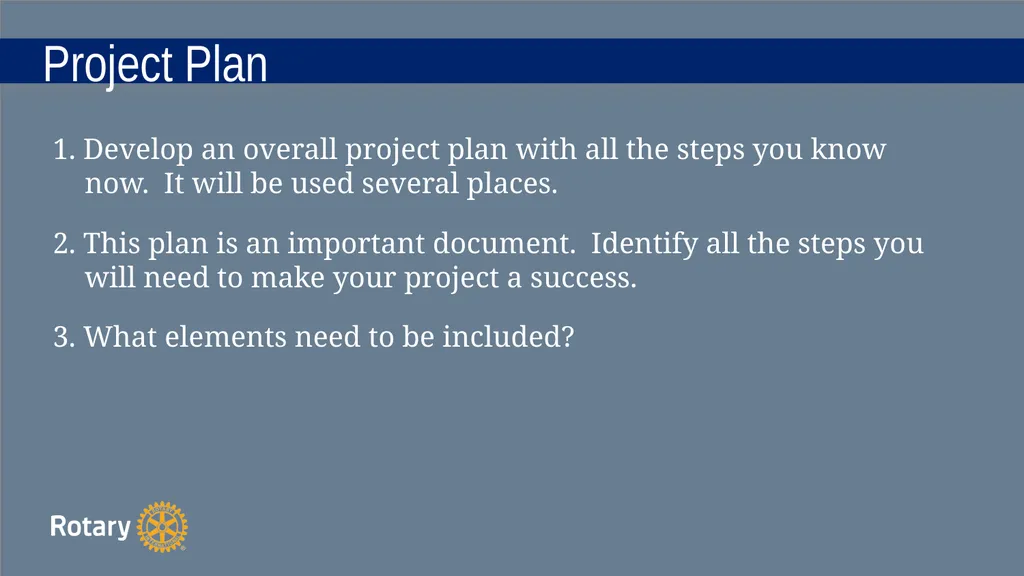 Project Plan

1. Develop an overall project plan with all the steps you know now. It will be used several places.

2. This plan is an important document. Identify all the steps you will need to make your project a success.

3. What elements need to be included?

Rotary